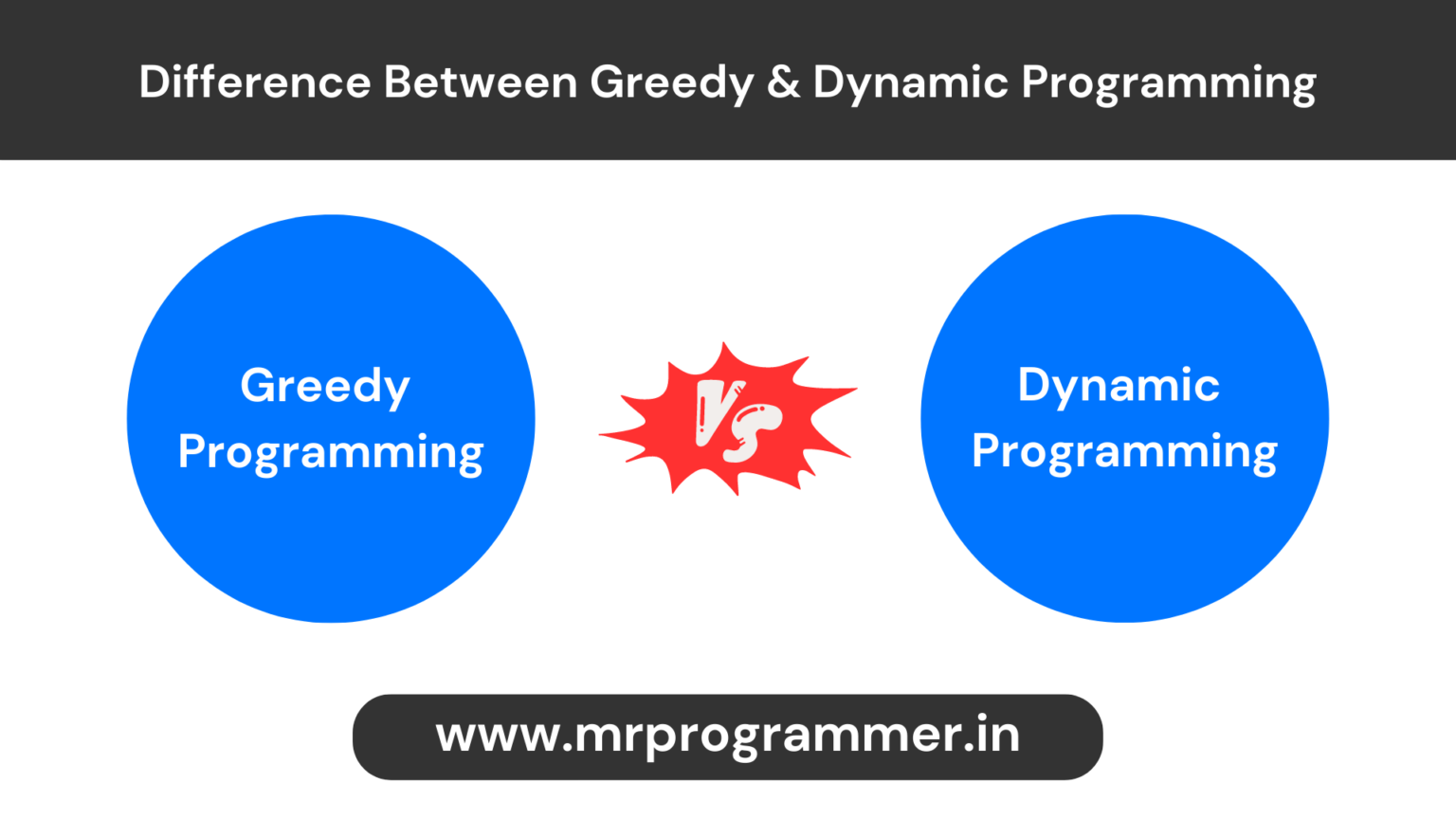 Difference Between Greedy & Dynamic Programming

Greedy Programming

VS

Dynamic Programming

www.mrprogrammer.in